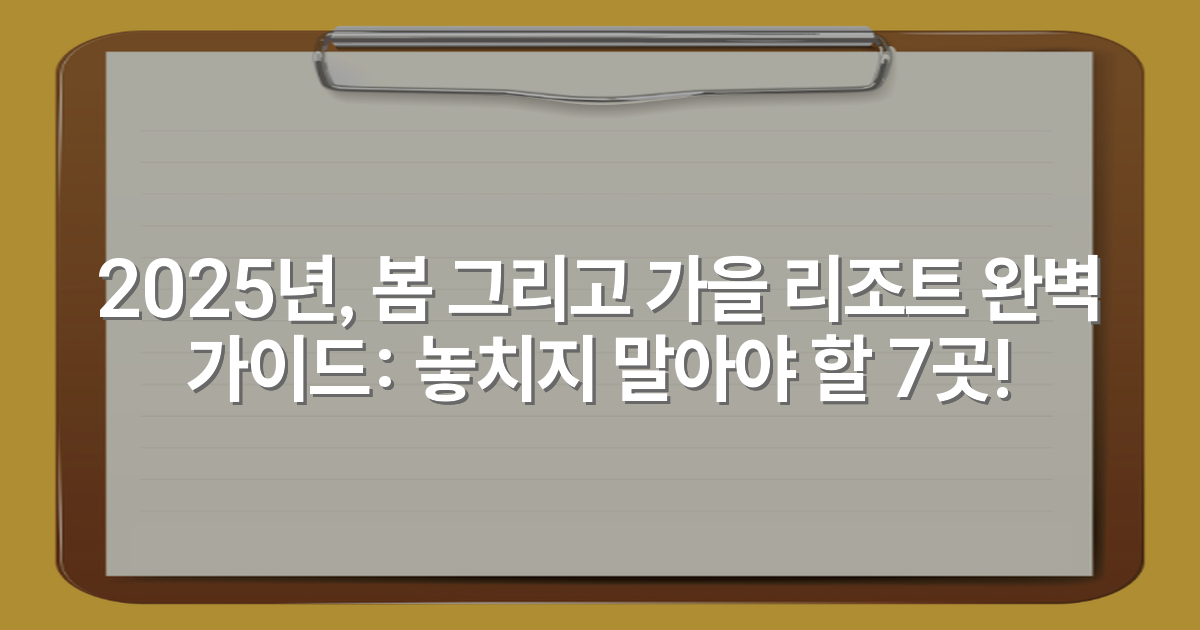 2025년, 봄 그리고 가을 리조트 완벽 가이드: 놓치지 말아야 할 7곳!